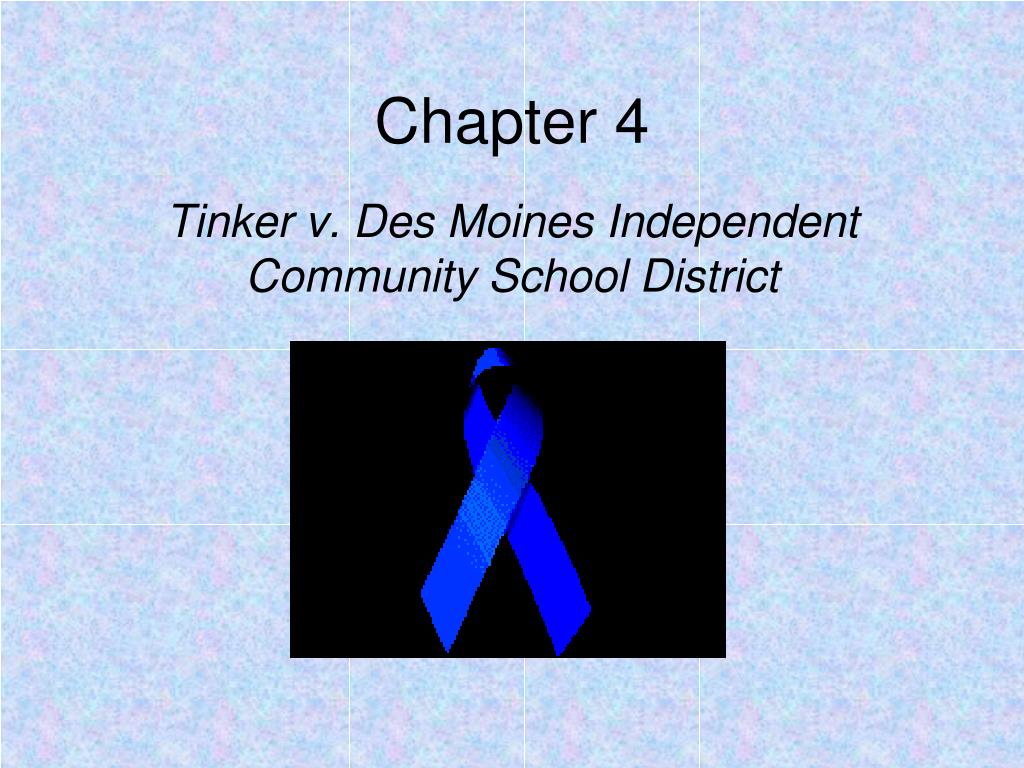 Chapter 4

Tinker v. Des Moines Independent Community School District